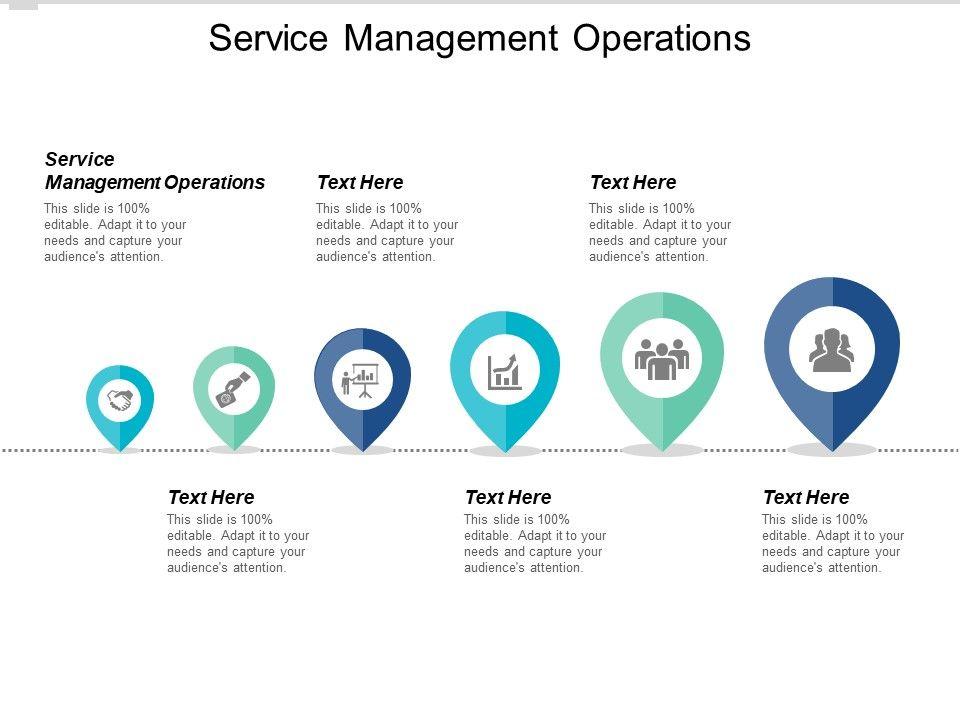 Service Management Operations

Service Management Operations
This slide is 100% editable. Adapt it to your needs and capture your audience's attention.

Text Here
This slide is 100% editable. Adapt it to your needs and capture your audience's attention.

Text Here
This slide is 100% editable. Adapt it to your needs and capture your audience's attention.

Text Here
This slide is 100% editable. Adapt it to your needs and capture your audience's attention.

Text Here
This slide is 100% editable. Adapt it to your needs and capture your audience's attention.

Text Here
This slide is 100% editable. Adapt it to your needs and capture your audience's attention.